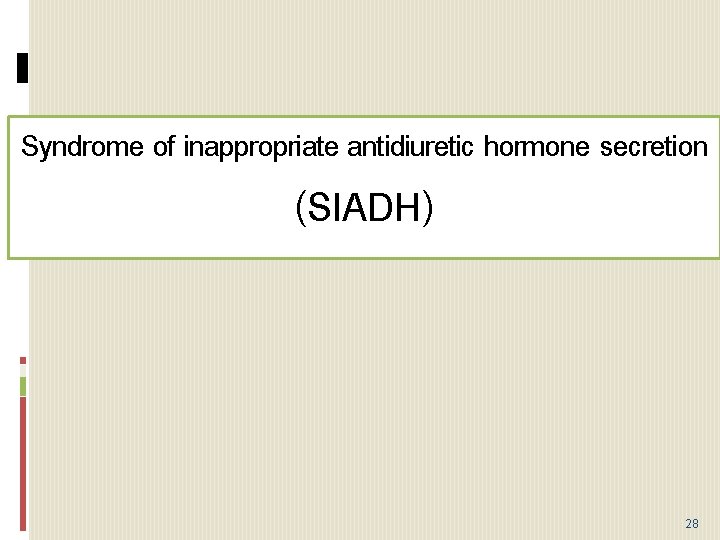 Syndrome of inappropriate antidiuretic hormone secretion

(SIADH)

28